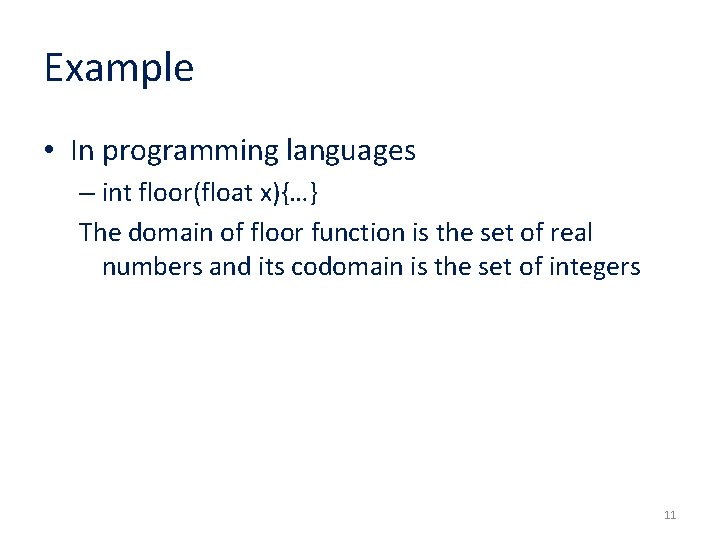 Example

• In programming languages

– int floor(float x){…}

The domain of floor function is the set of real numbers and its codomain is the set of integers

11